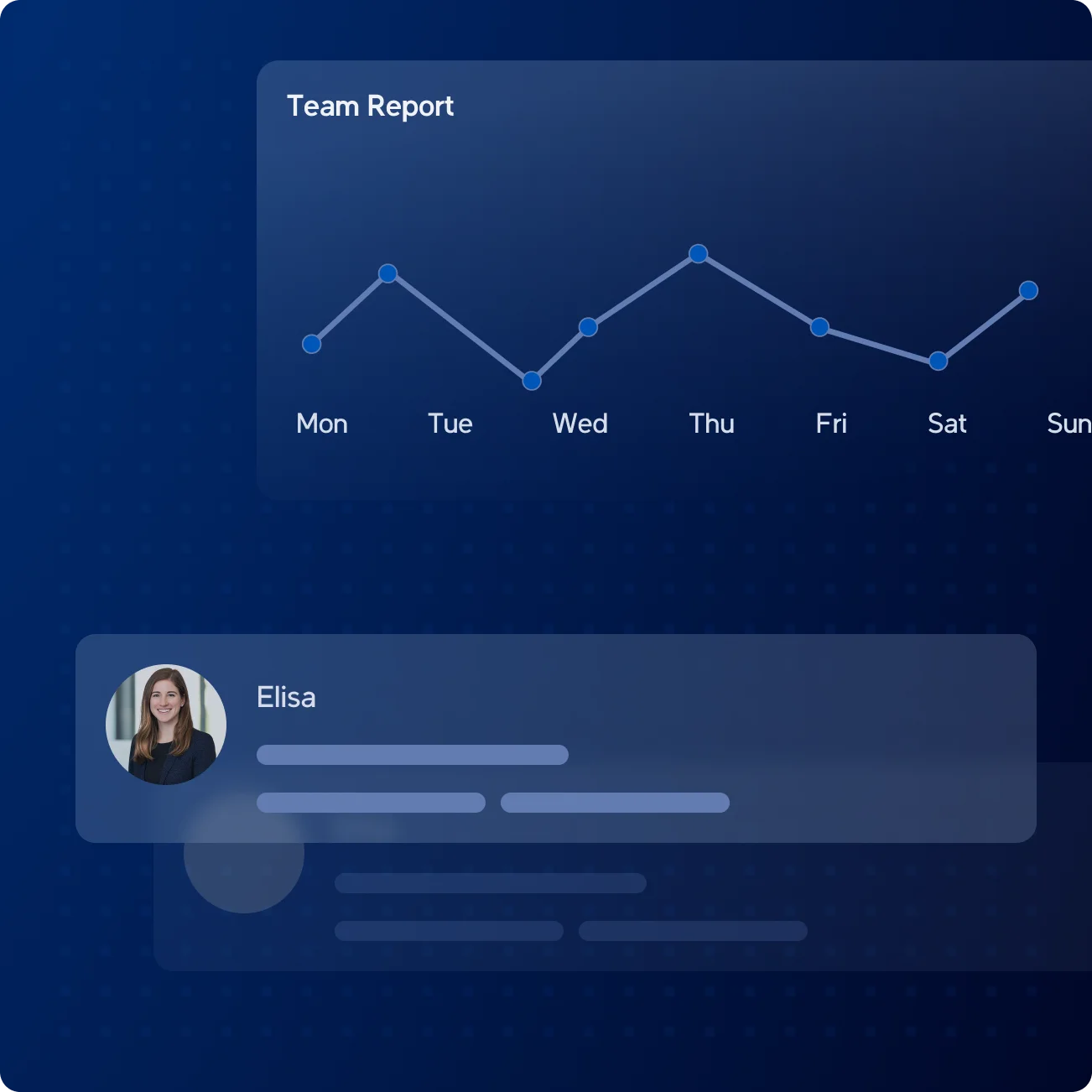 Team Report

Mon Tue Wed Thu Fri Sat Sun

Elisa